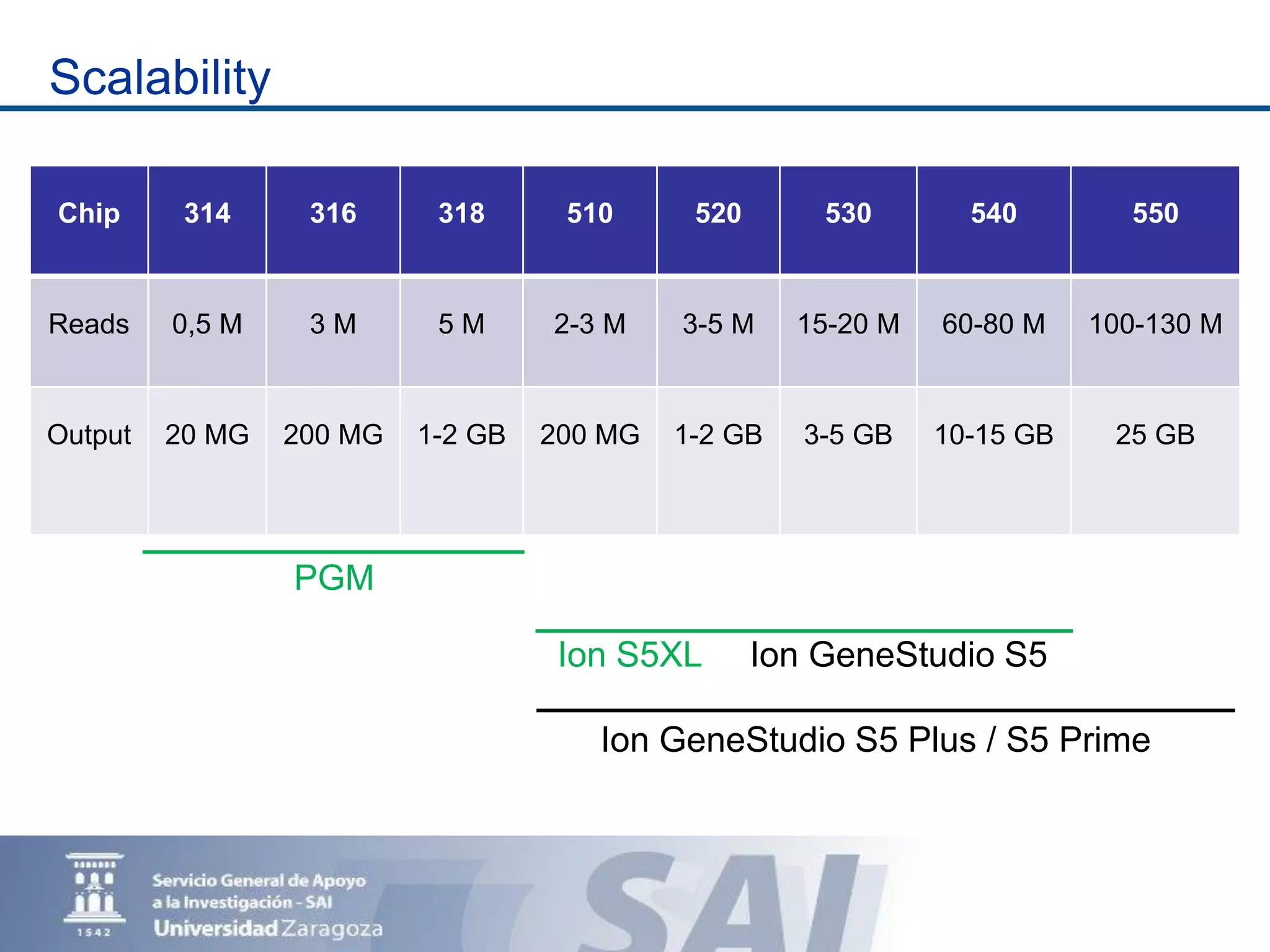 Scalability

| Chip | 314 | 316 | 318 | 510 | 520 | 530 | 540 | 550 |
|---|---|---|---|---|---|---|---|---|
| Reads | 0,5 M | 3 M | 5 M | 2-3 M | 3-5 M | 15-20 M | 60-80 M | 100-130 M |
| Output | 20 MG | 200 MG | 1-2 GB | 200 MG | 1-2 GB | 3-5 GB | 10-15 GB | 25 GB |

PGM

Ion S5XL Ion GeneStudio S5

Ion GeneStudio S5 Plus / S5 Prime

1542

Servicio General de Apoyo a la Investigación - SAI
Universidad Zaragoza

SAI